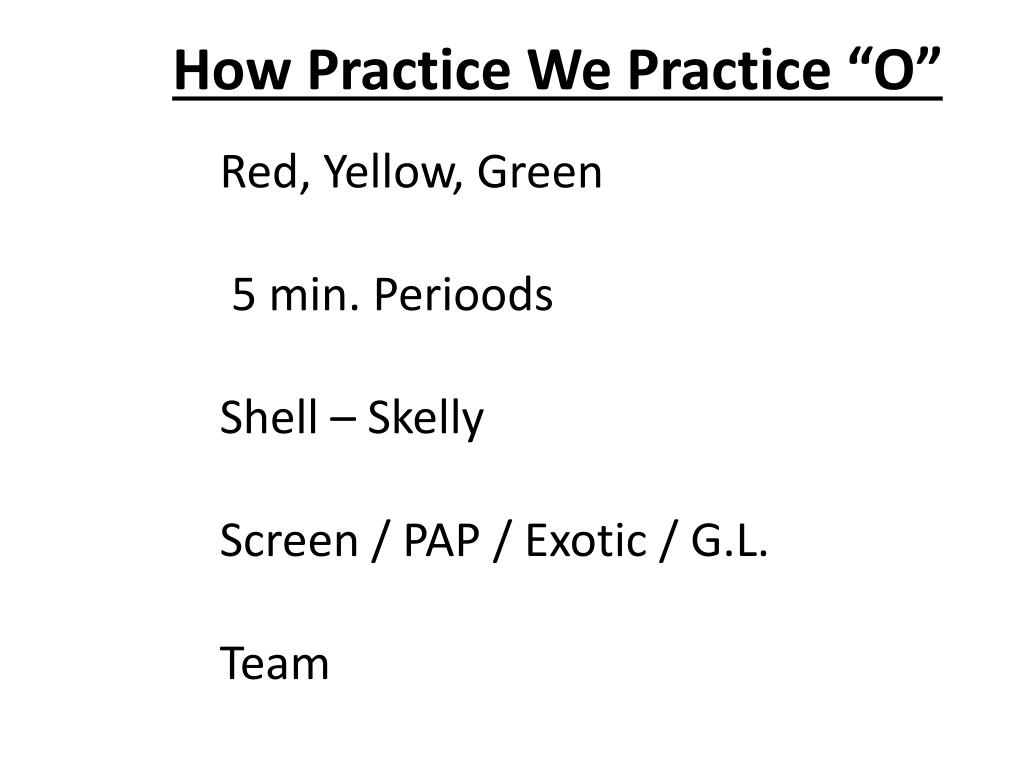 How Practice We Practice “O”

Red, Yellow, Green

5 min. Perioods

Shell – Skelly

Screen / PAP / Exotic / G.L.

Team